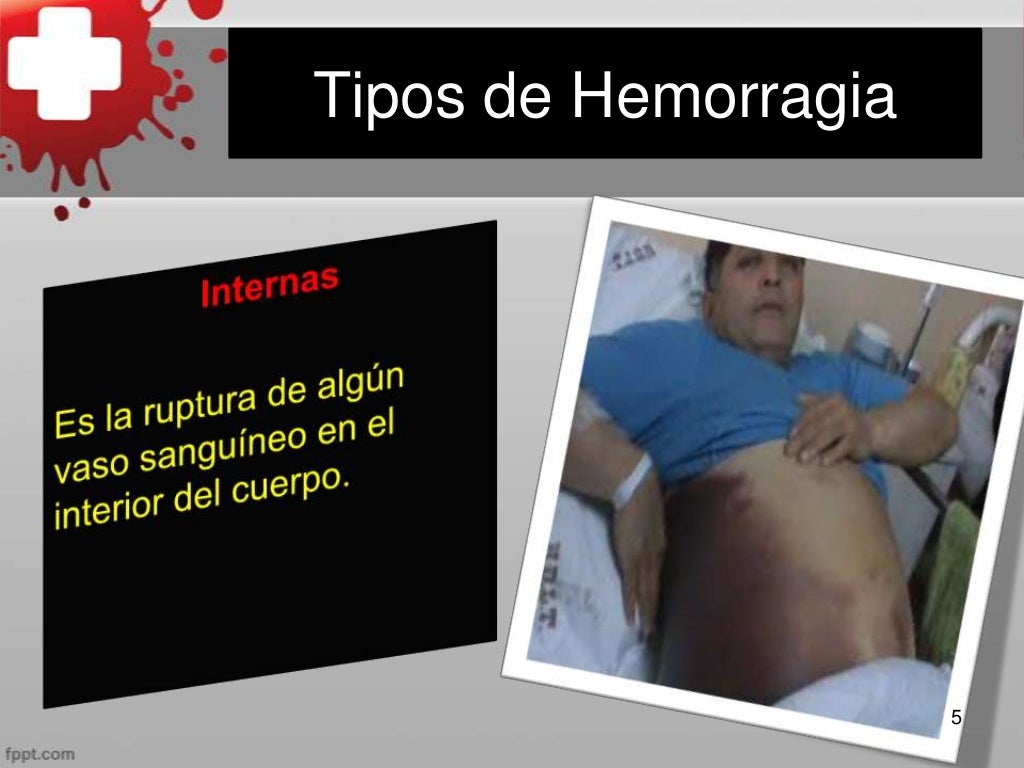 Tipos de Hemorragia

Internas

Es la ruptura de algún vaso sanguíneo en el interior del cuerpo.

5

fppt.com